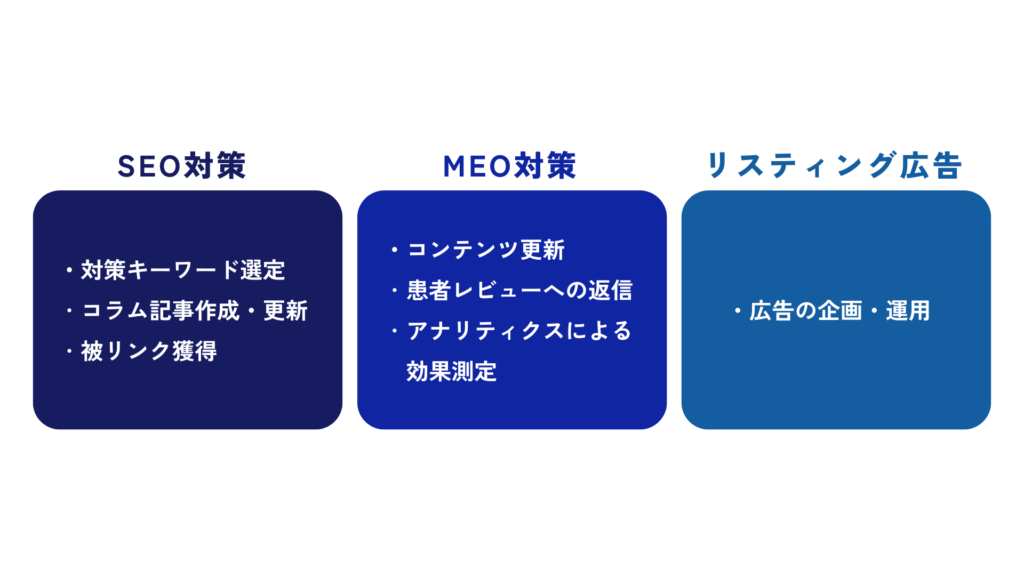 SEO対策

・対策キーワード選定
・コラム記事作成・更新
・被リンク獲得

MEO対策

・コンテンツ更新
・患者レビューへの返信
・アナリティクスによる効果測定

リスティング広告

・広告の企画・運用